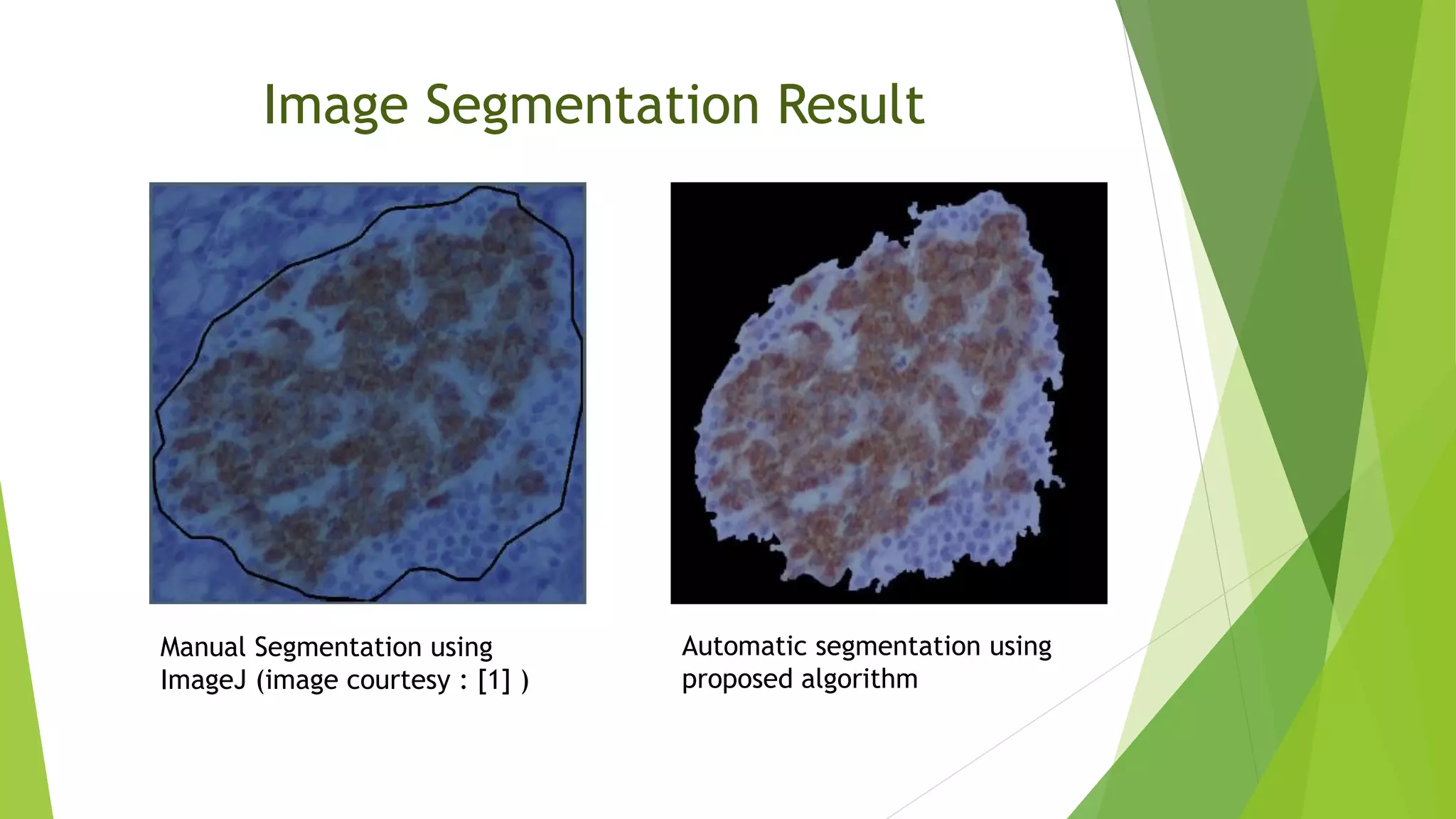 Image Segmentation Result

Manual Segmentation using ImageJ (image courtesy : [1] )

Automatic segmentation using proposed algorithm